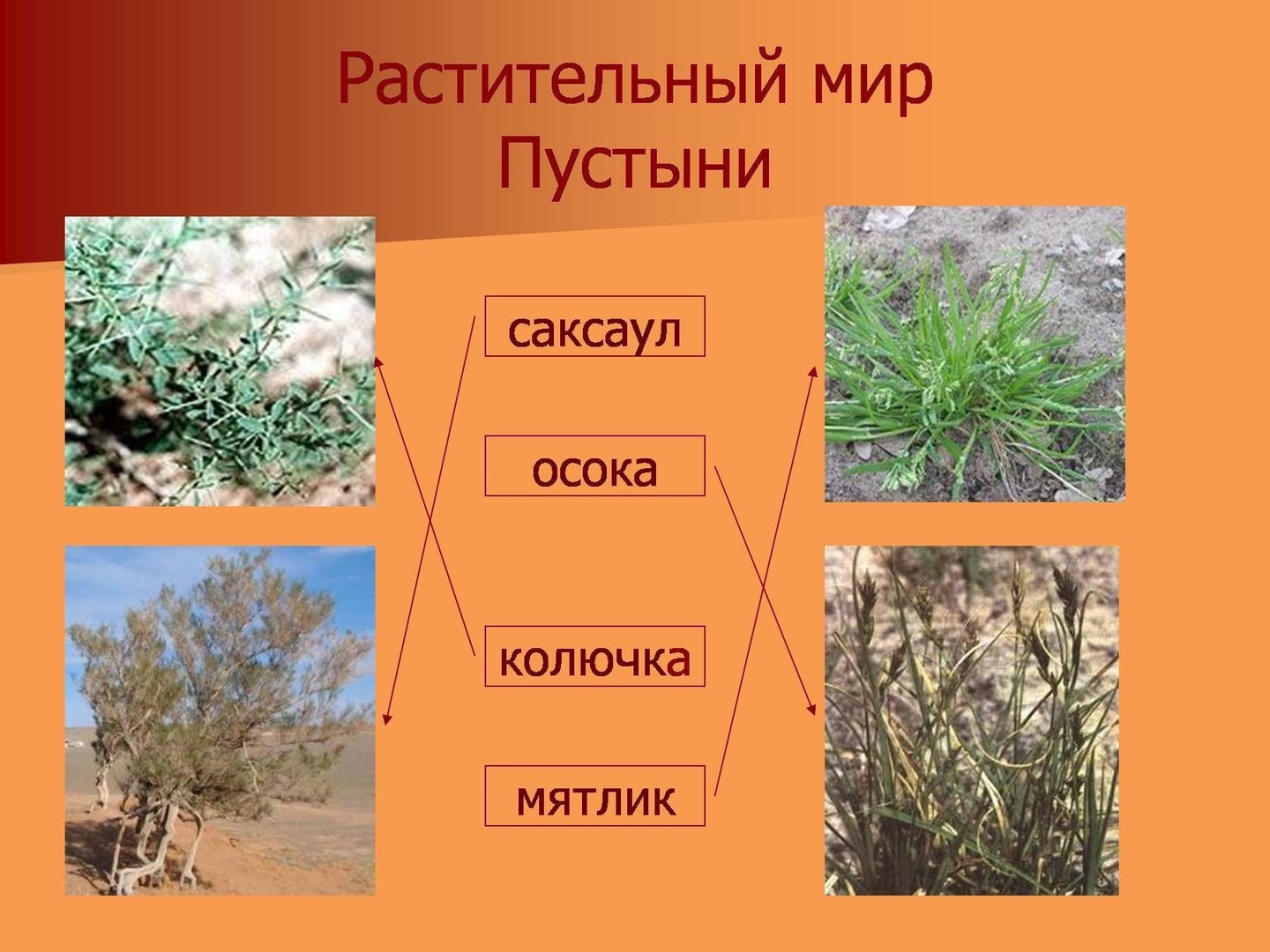 Растительный мир
Пустыни

саксаул

осока

колючка

мятлик